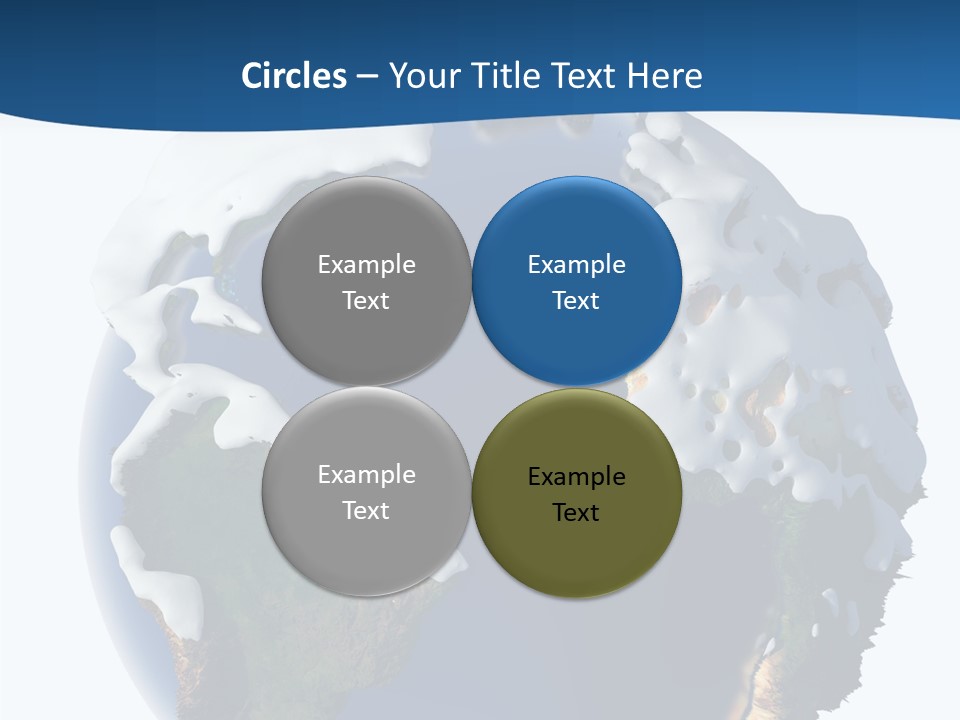 Circles – Your Title Text Here

Example Text

Example Text

Example Text

Example Text